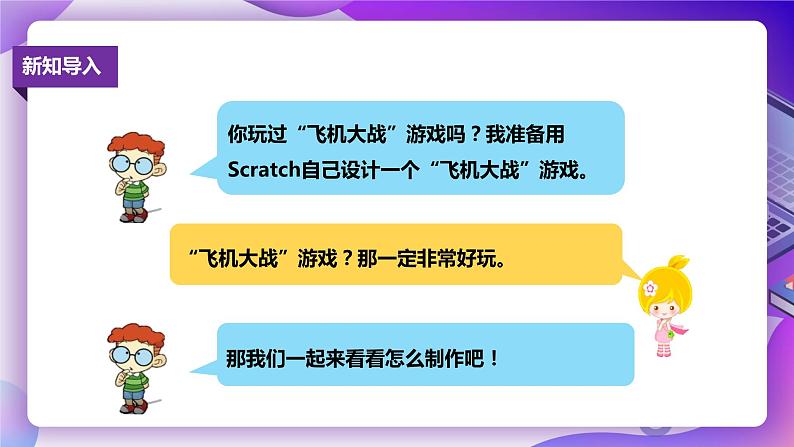 新知导入

你玩过“飞机大战”游戏吗？我准备用Scratch自己设计一个“飞机大战”游戏。

“飞机大战”游戏？那一定非常好玩。

那我们一起来看看怎么制作吧！